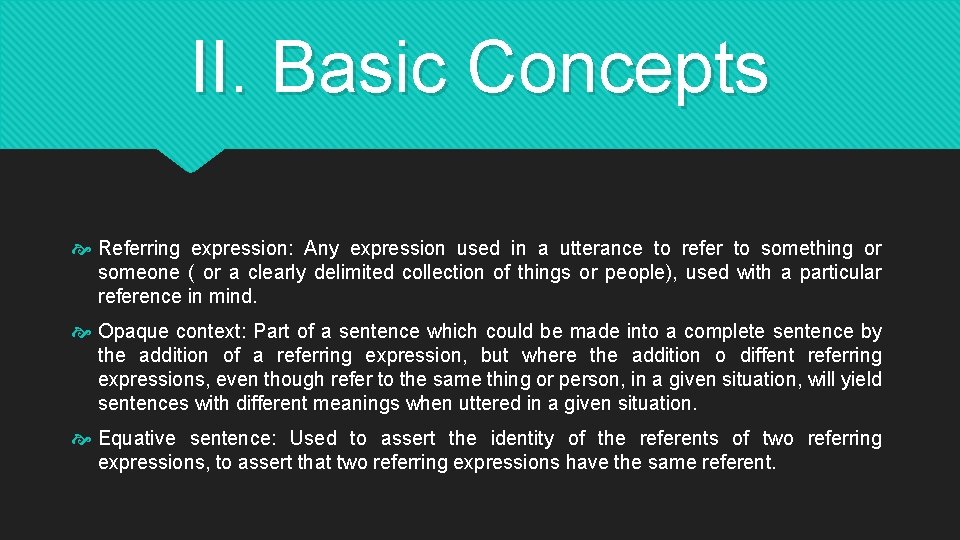 II. Basic Concepts

Referring expression: Any expression used in a utterance to refer to something or someone ( or a clearly delimited collection of things or people), used with a particular reference in mind.

Opaque context: Part of a sentence which could be made into a complete sentence by the addition of a referring expression, but where the addition o diffent referring expressions, even though refer to the same thing or person, in a given situation, will yield sentences with different meanings when uttered in a given situation.

Equative sentence: Used to assert the identity of the referents of two referring expressions, to assert that two referring expressions have the same referent.